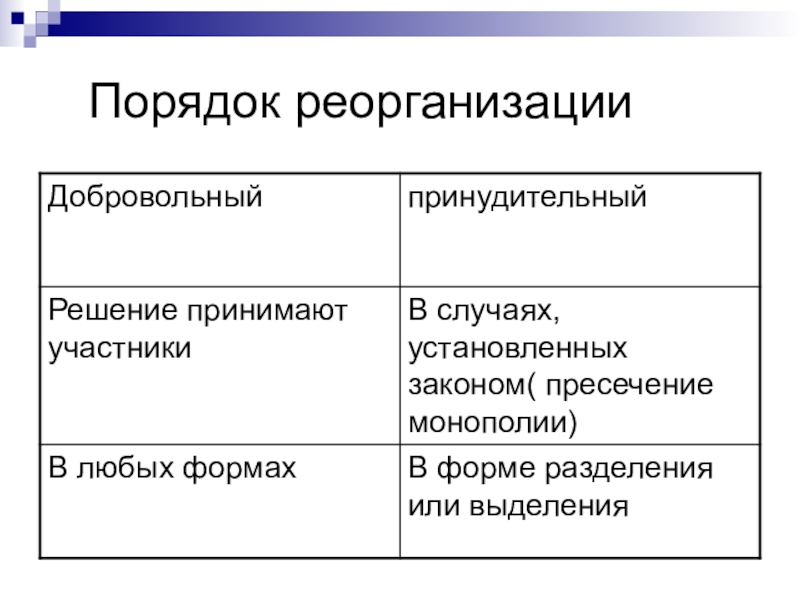 Порядок реорганизации

| Добровольный | принудительный |
|---|---|
| Решение принимают участники | В случаях, установленных законом( пресечение монополии) |
| В любых формах | В форме разделения или выделения |